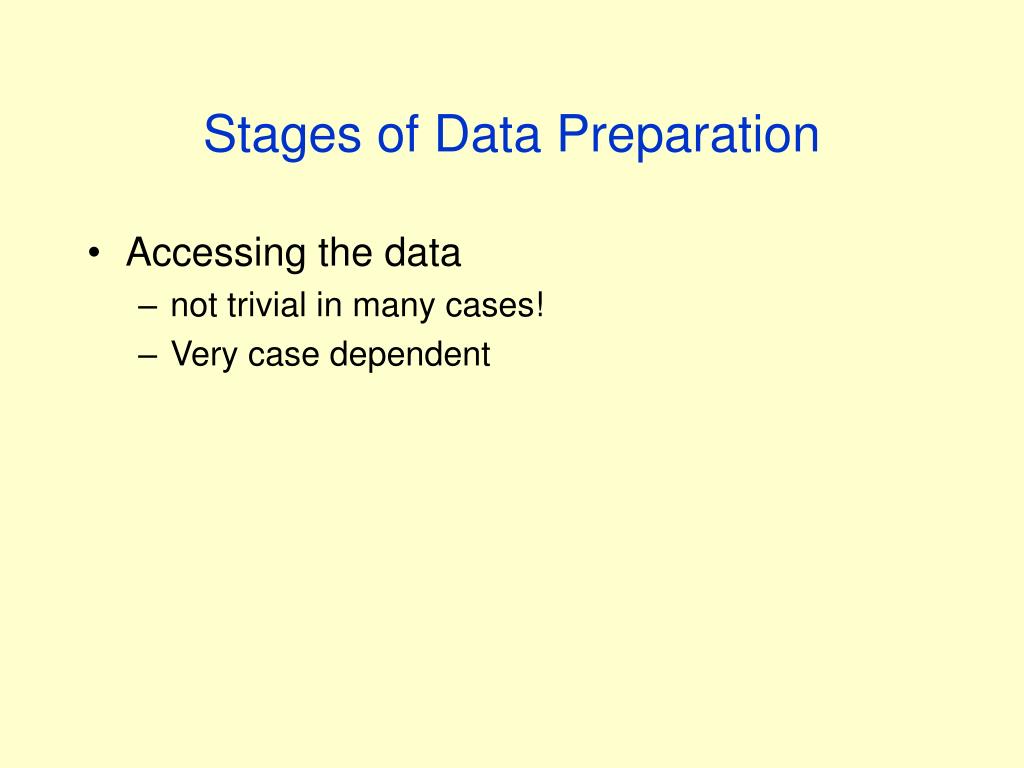 Stages of Data Preparation

• Accessing the data
– not trivial in many cases!
– Very case dependent